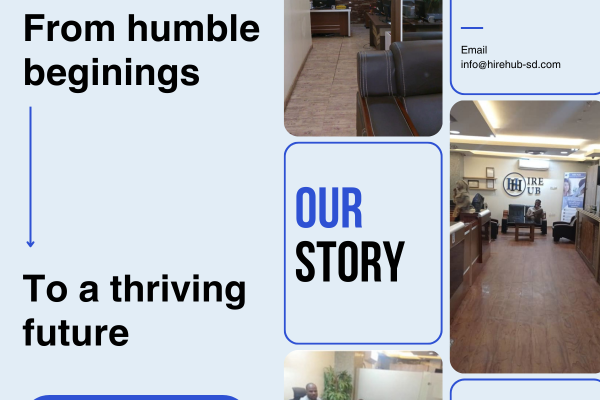 From humble beginings

To a thriving future

OUR STORY

Email
info@hirehub-sd.com

HIRE HUB